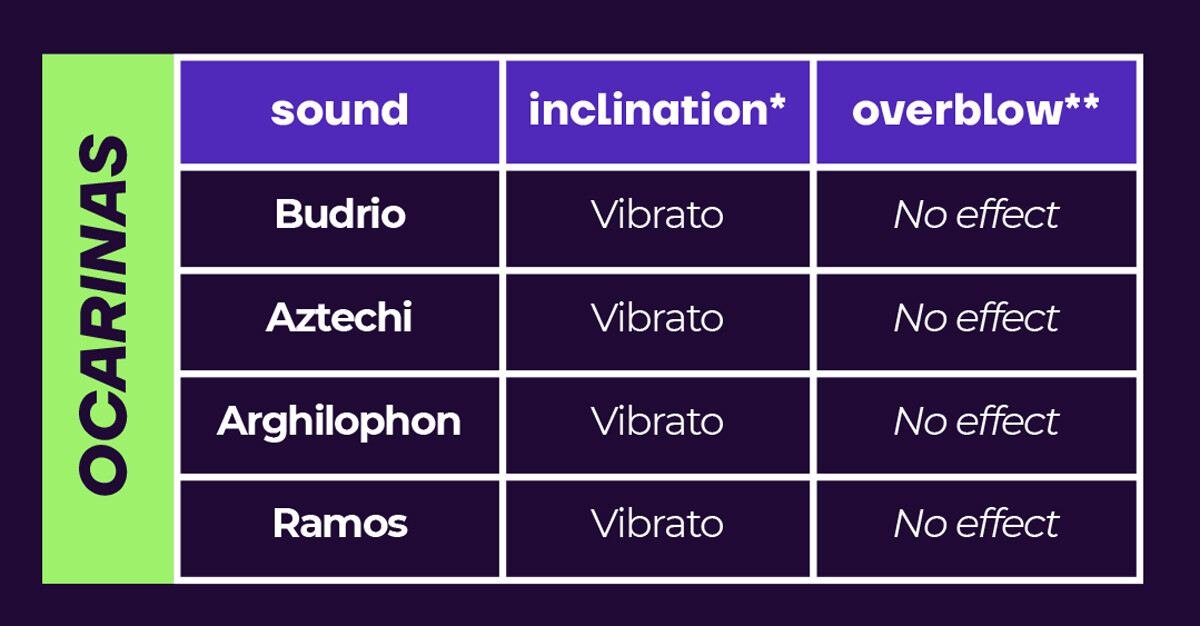 OCARINAS

| sound | inclination* | overblow** |
|---|---|---|
| Budrio | Vibrato | No effect |
| Aztechi | Vibrato | No effect |
| Arghilophon | Vibrato | No effect |
| Ramos | Vibrato | No effect |